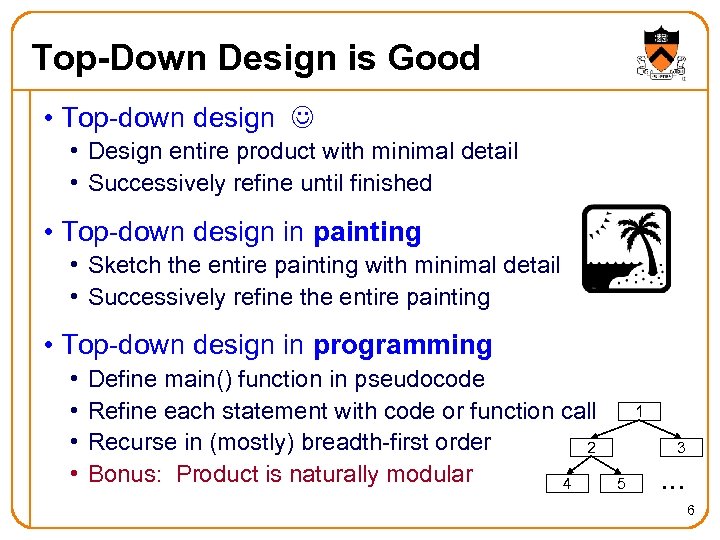 Top-Down Design is Good

• Top-down design ☺
• Design entire product with minimal detail
• Successively refine until finished

• Top-down design in **painting**
• Sketch the entire painting with minimal detail
• Successively refine the entire painting

• Top-down design in **programming**
• Define main() function in pseudocode
• Refine each statement with code or function call
• Recurse in (mostly) breadth-first order
• Bonus: Product is naturally modular

1
2
3
4
5
...

6